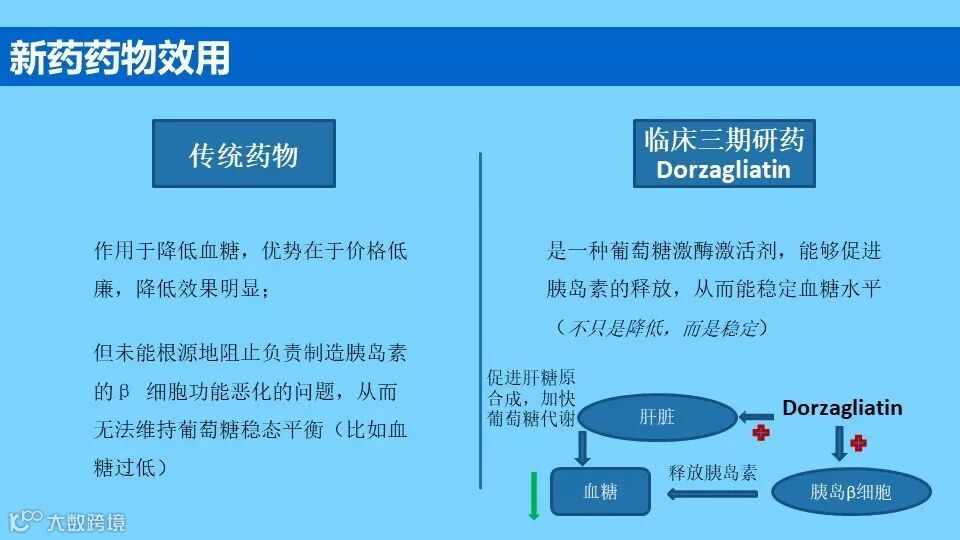 新药药物效用

传统药物

作用于降低血糖，优势在于价格低廉，降低效果明显；

但未能根源地阻止负责制造胰岛素的β 细胞功能恶化的问题，从而无法维持葡萄糖稳态平衡（比如血糖过低）

临床三期研药
Dorzagliatin

是一种葡萄糖激酶激活剂，能够促进胰岛素的释放，从而能稳定血糖水平
（不只是降低，而是稳定）

促进肝糖原合成，加快葡萄糖代谢

肝脏

Dorzagliatin

血糖

释放胰岛素

胰岛β细胞

大数跨境